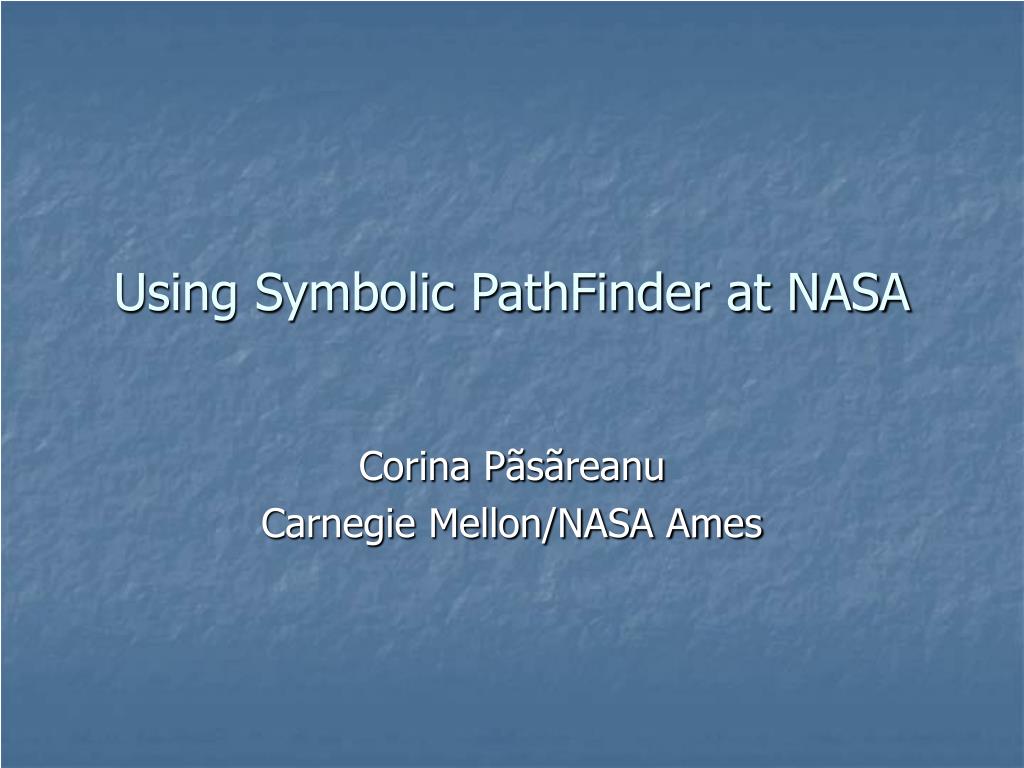 Using Symbolic PathFinder at NASA

Corina Pãsãreanu
Carnegie Mellon/NASA Ames